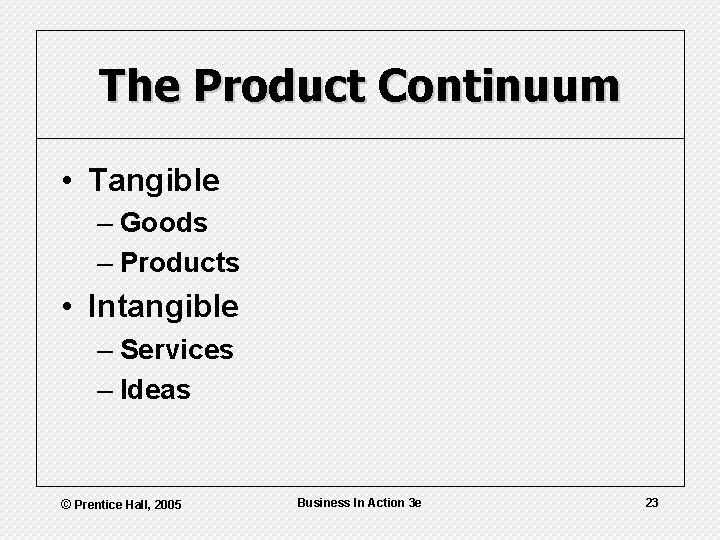 The Product Continuum

• Tangible
– Goods
– Products
• Intangible
– Services
– Ideas

© Prentice Hall, 2005
Business In Action 3e
23